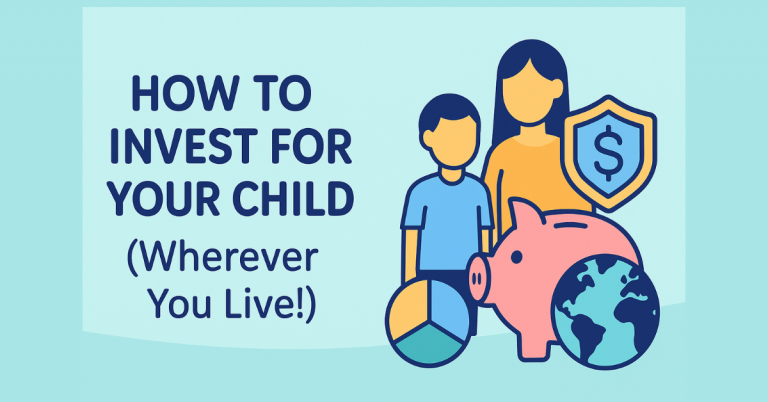 HOW TO INVEST FOR YOUR CHILD (Wherever You Live!)

$